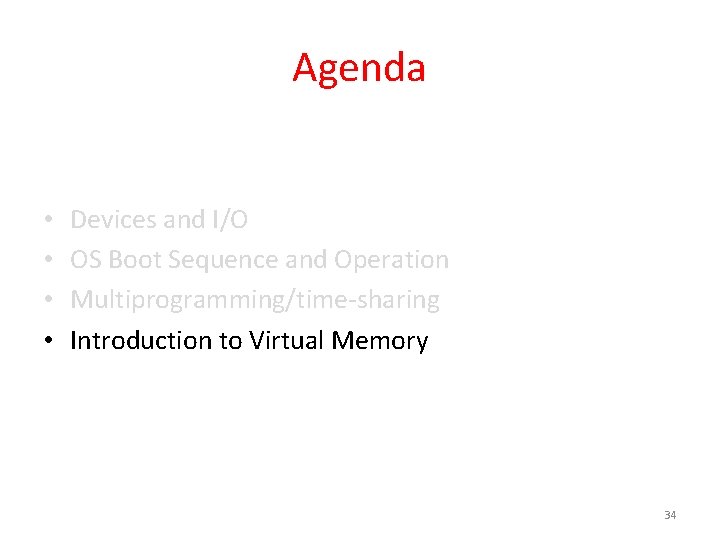 Agenda

• Devices and I/O
• OS Boot Sequence and Operation
• Multiprogramming/time-sharing
• Introduction to Virtual Memory

34